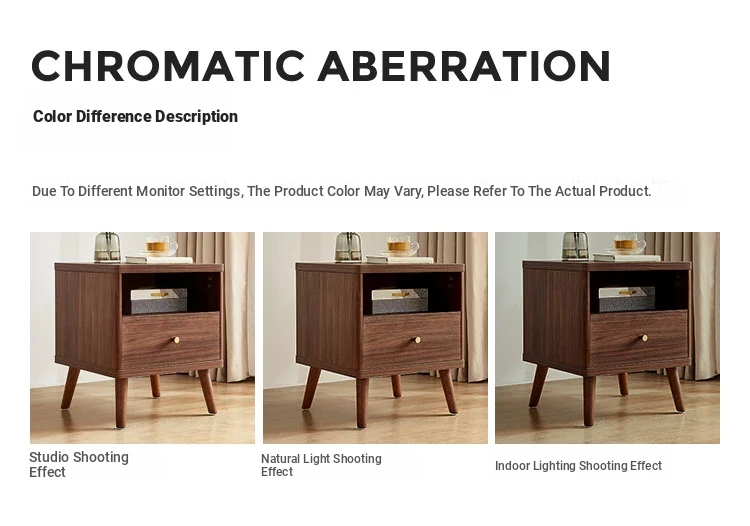 CHROMATIC ABERRATION

Color Difference Description

Due To Different Monitor Settings, The Product Color May Vary, Please Refer To The Actual Product.

Studio Shooting Effect

Natural Light Shooting Effect

Indoor Lighting Shooting Effect